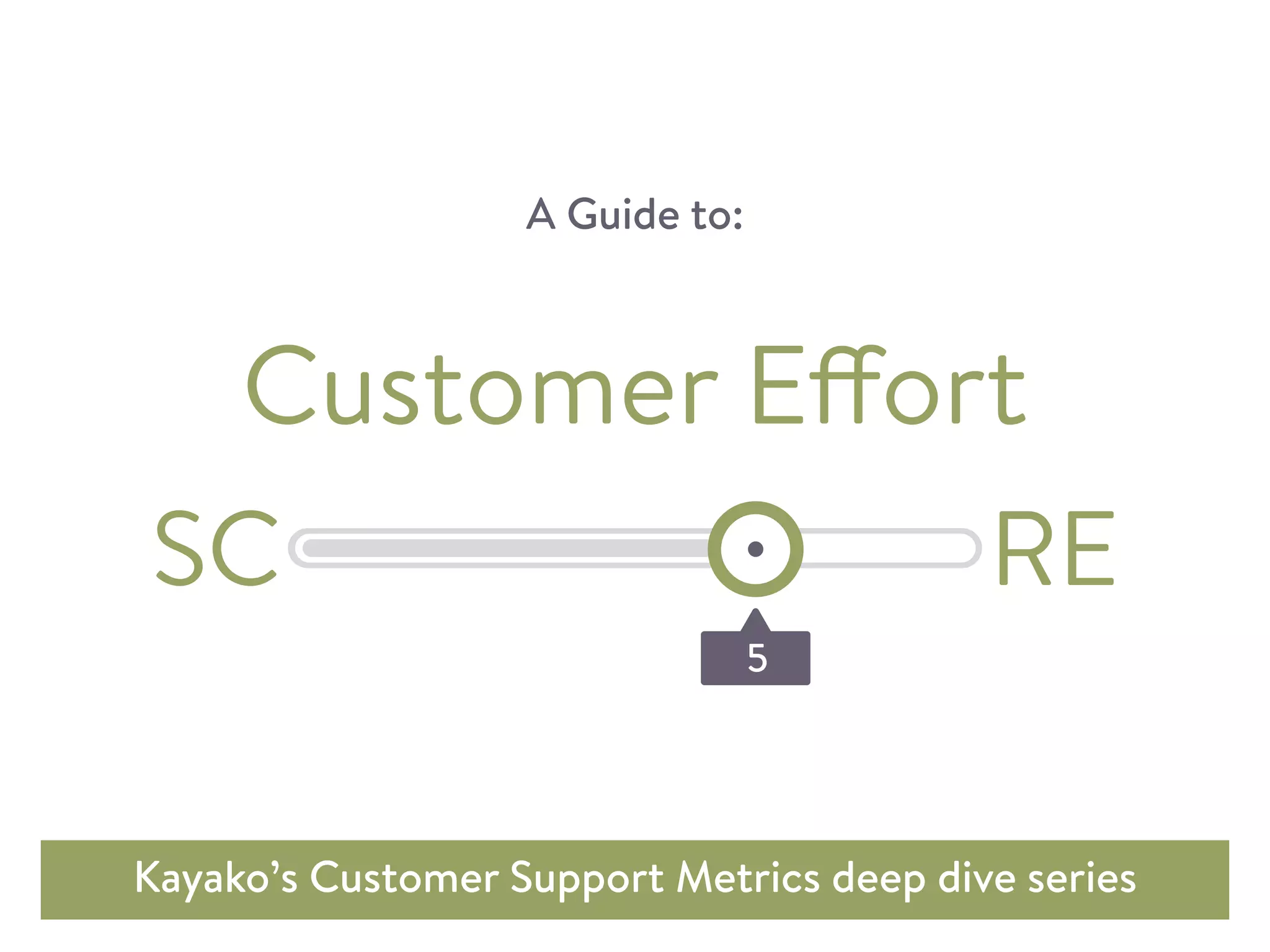 A Guide to:

Customer Effort

SC RE

5

Kayako's Customer Support Metrics deep dive series